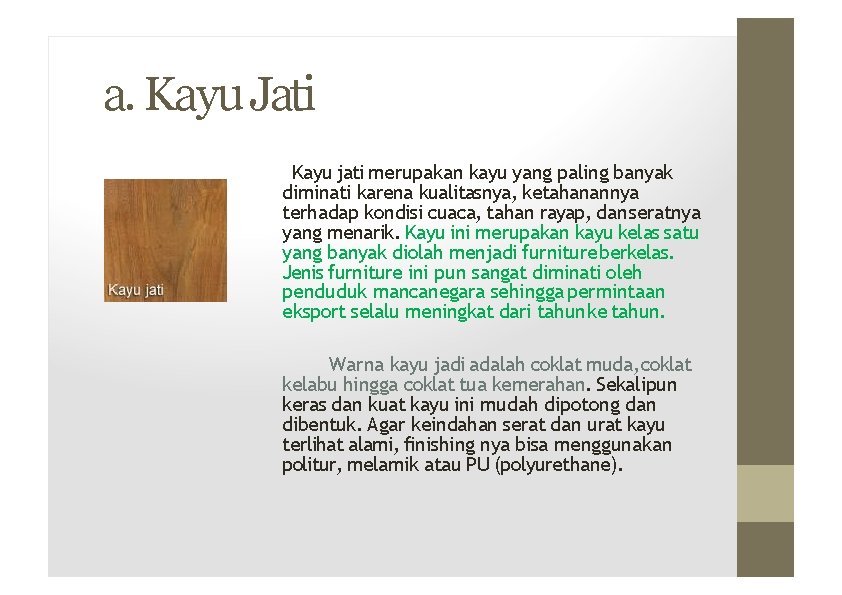 a. Kayu Jati

Kayu jati

Kayu jati merupakan kayu yang paling banyak diminati karena kualitasnya, ketahanannya terhadap kondisi cuaca, tahan rayap, danseratnya yang menarik. Kayu ini merupakan kayu kelas satu yang banyak diolah menjadi furnitureberkelas. Jenis furniture ini pun sangat diminati oleh penduduk mancanegara sehingga permintaan eksport selalu meningkat dari tahunke tahun.

Warna kayu jadi adalah coklat muda,coklat kelabu hingga coklat tua kemerahan. Sekalipun keras dan kuat kayu ini mudah dipotong dan dibentuk. Agar keindahan serat dan urat kayu terlihat alami, finishing nya bisa menggunakan politur, melamik atau PU (polyurethane).